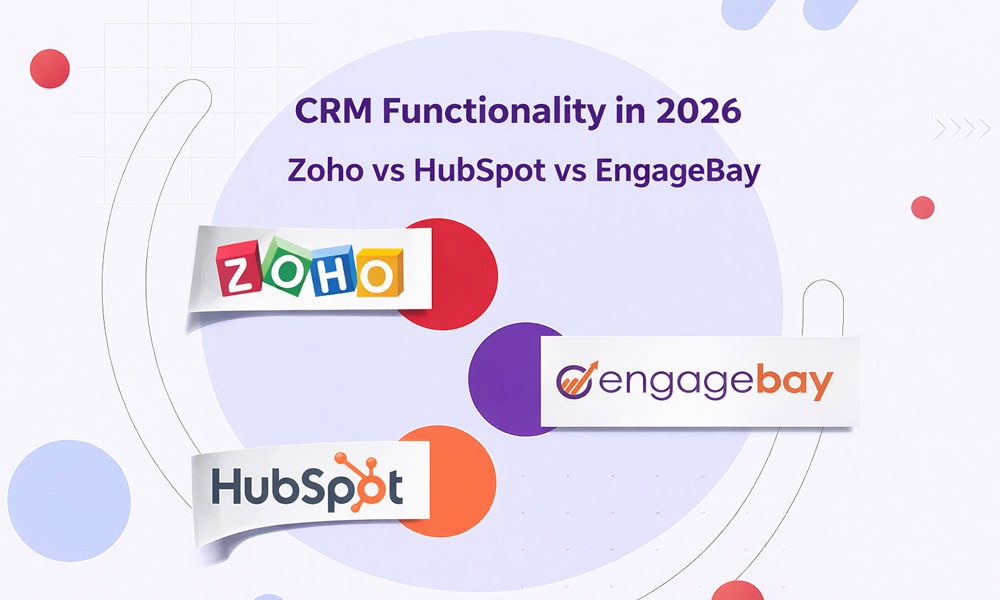 CRM Functionality in 2026

Zoho vs HubSpot vs EngageBay

ZOHO

engagebay

HubSpot